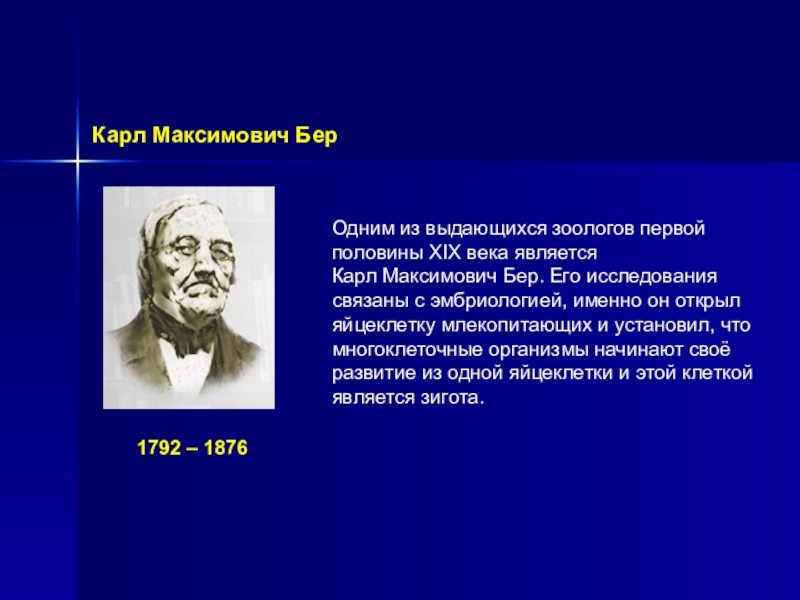 Карл Максимович Бер

Одним из выдающихся зоологов первой половины XIX века является Карл Максимович Бер. Его исследования связаны с эмбриологией, именно он открыл яйцеклетку млекопитающих и установил, что многоклеточные организмы начинают своё развитие из одной яйцеклетки и этой клеткой является зигота.

1792 – 1876